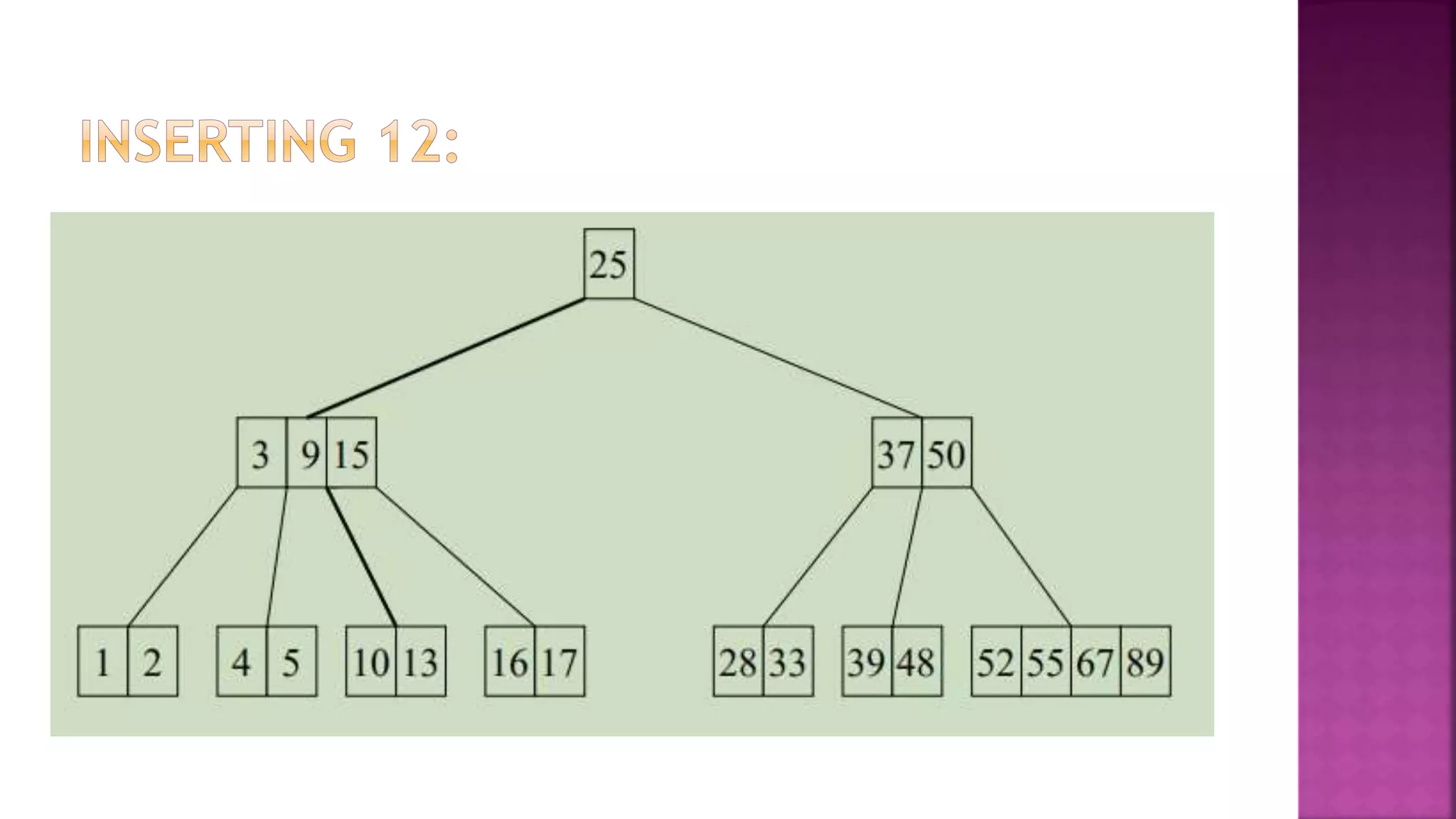 INSERTING 12:

25

3 9 15

37 50

1 2

4 5

10 13

16 17

28 33

39 48

52 55 67 89